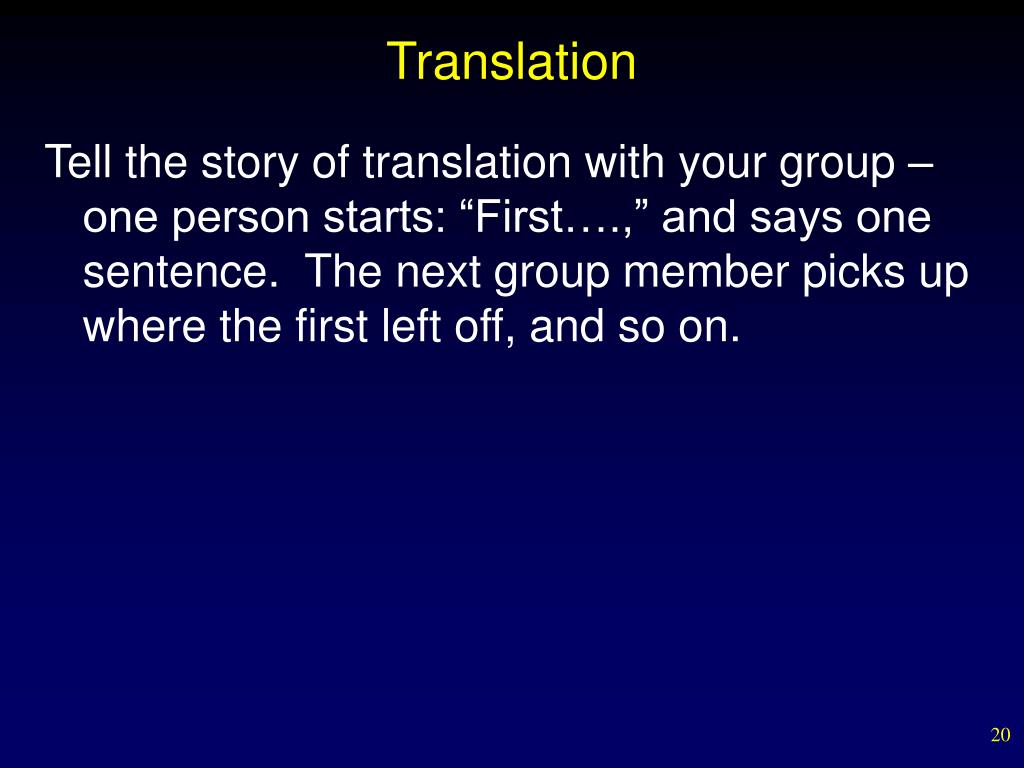 Translation

Tell the story of translation with your group – one person starts: “First….,” and says one sentence. The next group member picks up where the first left off, and so on.

20